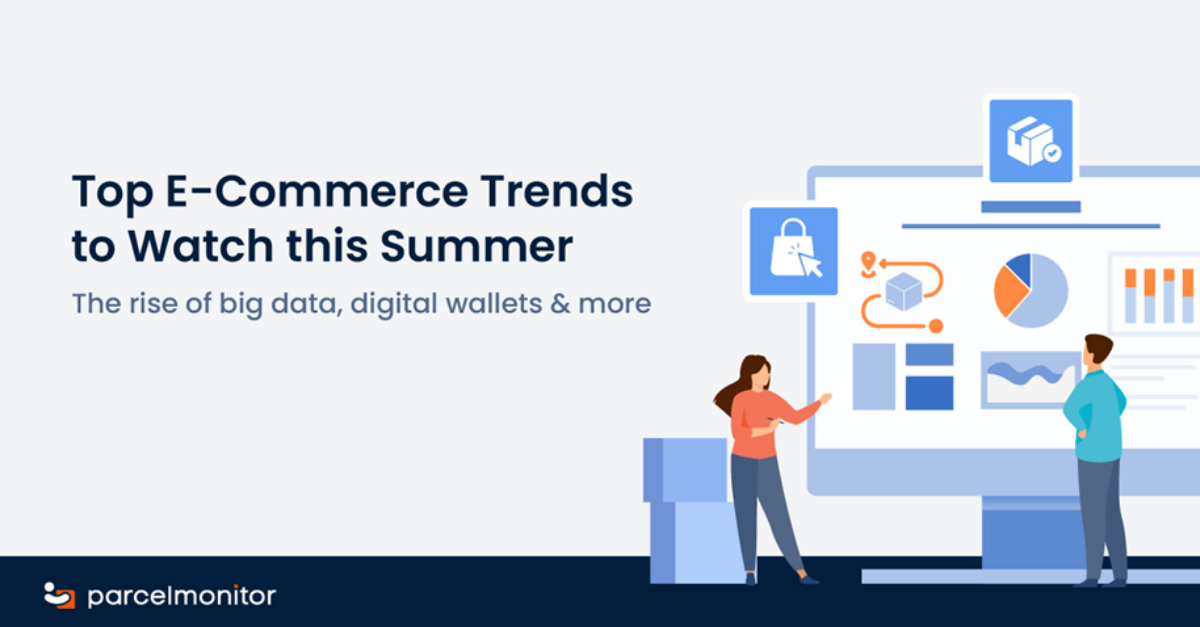 Top E-Commerce Trends to Watch this Summer

The rise of big data, digital wallets & more

parcelmonitor